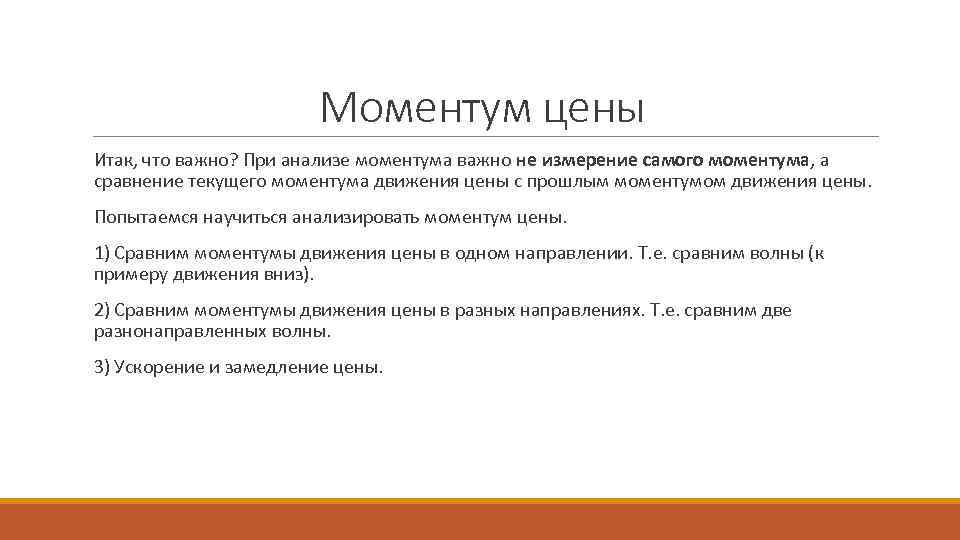 Моментум цены

Итак, что важно? При анализе моментума важно не измерение самого моментума, а сравнение текущего моментума движения цены с прошлым моментумом движения цены.

Попытаемся научиться анализировать моментум цены.

1) Сравним моментумы движения цены в одном направлении. Т.е. сравним волны (к примеру движения вниз).

2) Сравним моментумы движения цены в разных направлениях. Т.е. сравним две разнонаправленных волны.

3) Ускорение и замедление цены.